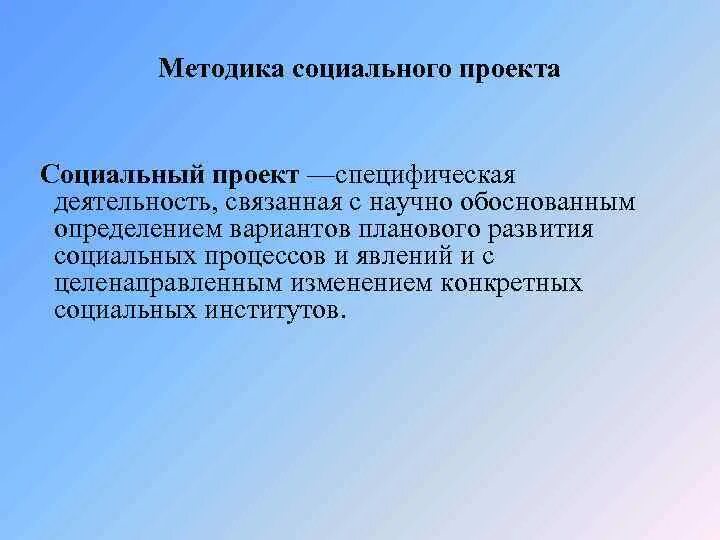 Методика социального проекта

Социальный проект —специфическая деятельность, связанная с научно обоснованным определением вариантов планового развития социальных процессов и явлений и с целенаправленным изменением конкретных социальных институтов.